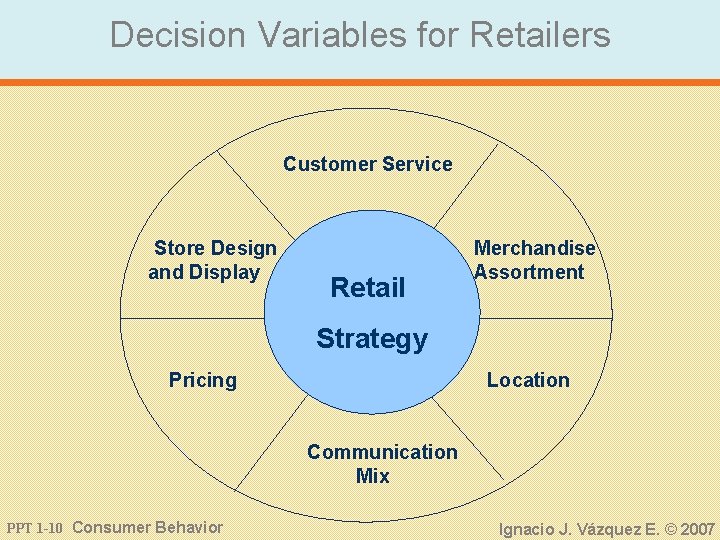 Decision Variables for Retailers

Customer Service

Store Design and Display

Merchandise Assortment

Retail Strategy

Pricing

Location

Communication Mix

PPT 1-10 Consumer Behavior

Ignacio J. Vázquez E. © 2007